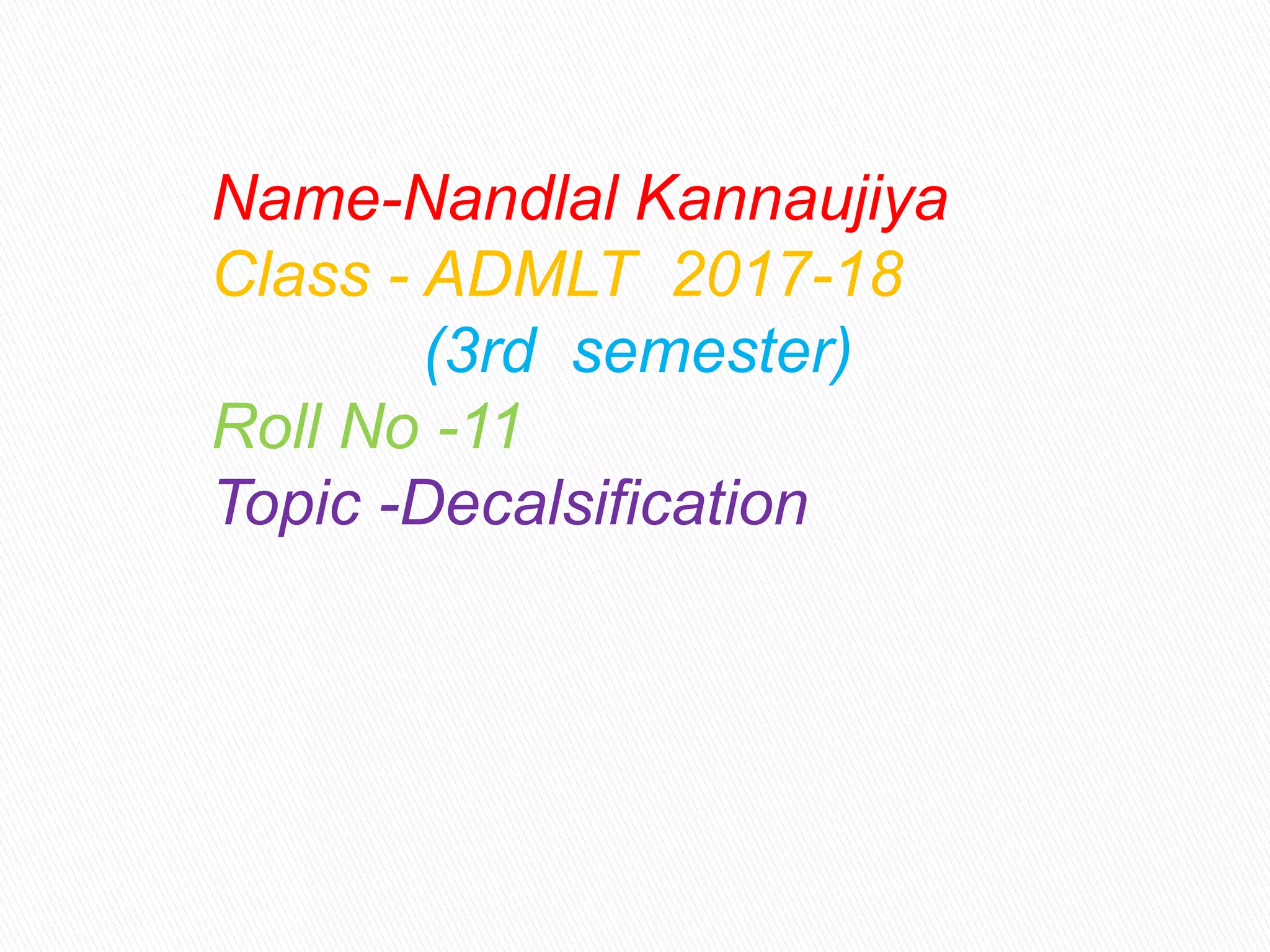 Name-Nandlal Kannaujiya
Class - ADMLT 2017-18
(3rd semester)
Roll No -11
Topic -Decalsification